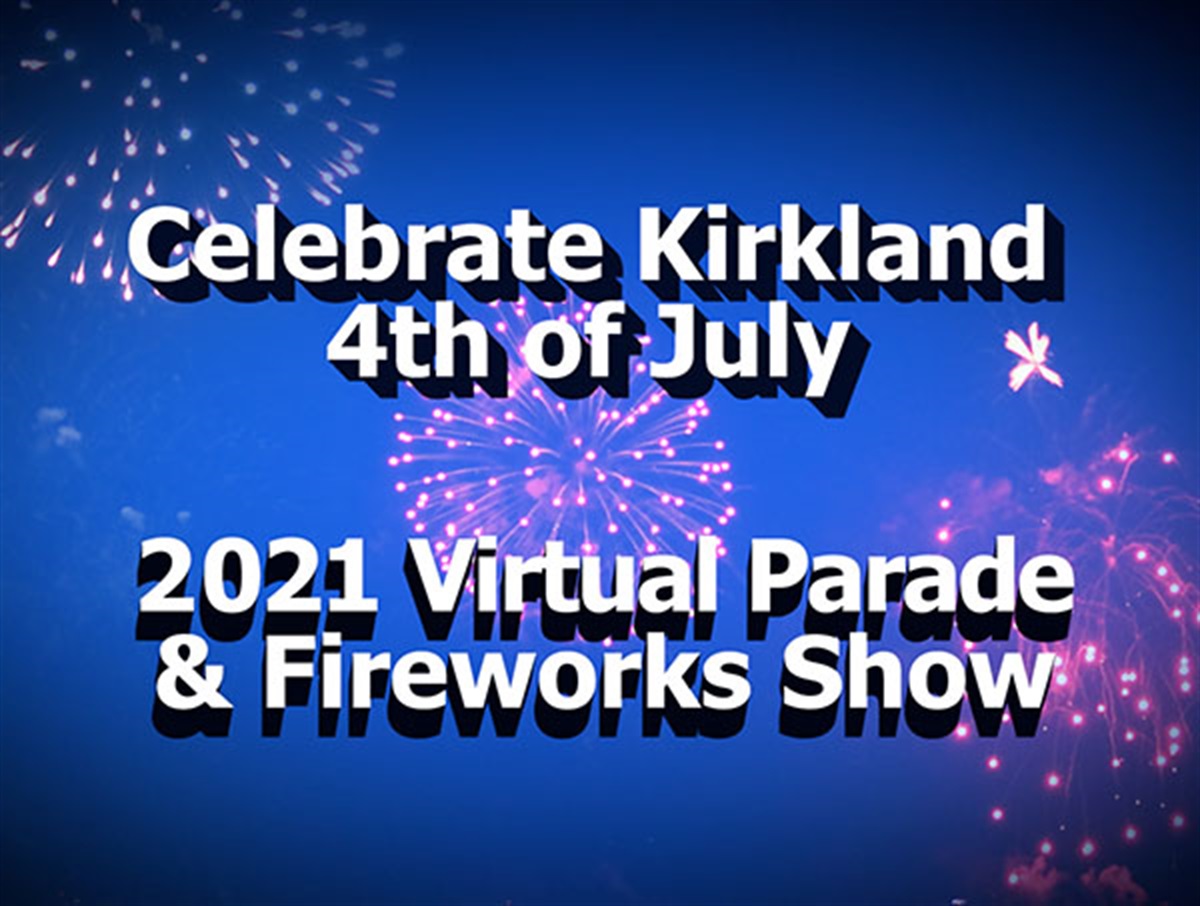 Celebrate Kirkland
4th of July

2021 Virtual Parade
& Fireworks Show